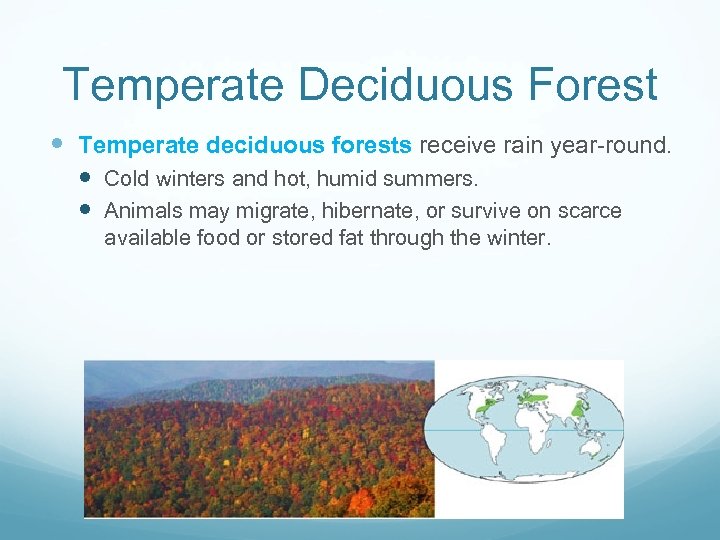 Temperate Deciduous Forest

Temperate deciduous forests receive rain year-round.

Cold winters and hot, humid summers.

Animals may migrate, hibernate, or survive on scarce available food or stored fat through the winter.